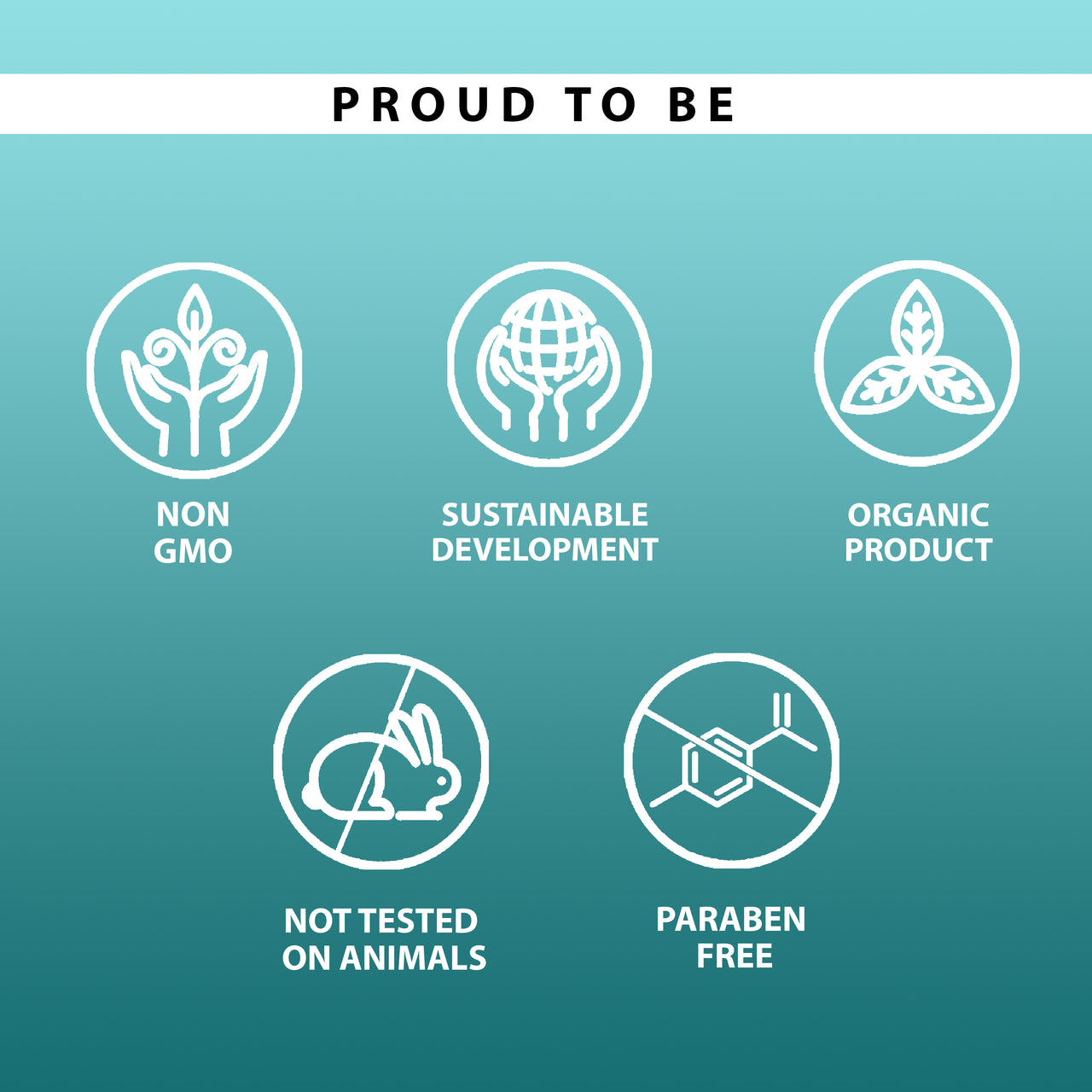 PROUD TO BE

NON GMO

SUSTAINABLE DEVELOPMENT

ORGANIC PRODUCT

NOT TESTED ON ANIMALS

PARABEN FREE